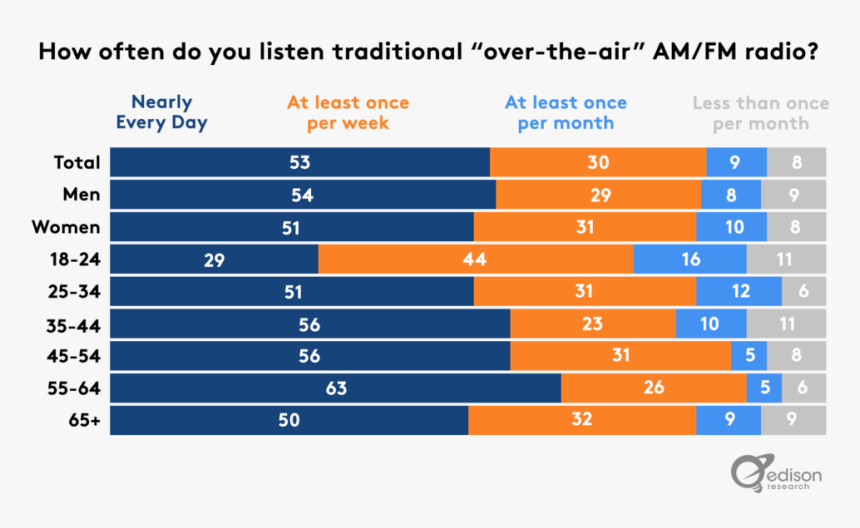 How often do you listen traditional “over-the-air” AM/FM radio?

| | Nearly Every Day | At least once per week | At least once per month | Less than once per month |
|---|---|---|---|---|
| Total | 53 | 30 | 9 | 8 |
| Men | 54 | 29 | 8 | 9 |
| Women | 51 | 31 | 10 | 8 |
| 18-24 | 29 | 44 | 16 | 11 |
| 25-34 | 51 | 31 | 12 | 6 |
| 35-44 | 56 | 23 | 10 | 11 |
| 45-54 | 56 | 31 | 5 | 8 |
| 55-64 | 63 | 26 | 5 | 6 |
| 65+ | 50 | 32 | 9 | 9 |

edison research